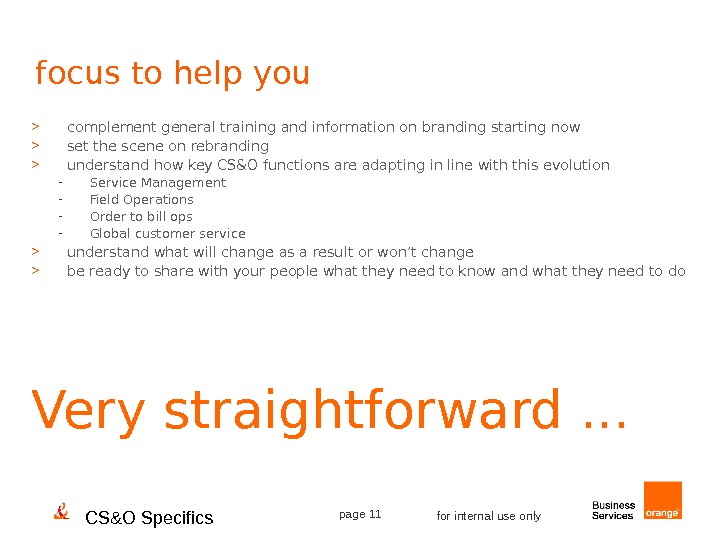 focus to help you

> complement general training and information on branding starting now
> set the scene on rebranding
> understand how key CS&O functions are adapting in line with this evolution
- Service Management
- Field Operations
- Order to bill ops
- Global customer service
> understand what will change as a result or won't change
> be ready to share with your people what they need to know and what they need to do

Very straightforward …

& CS&O Specifics

page 11

for internal use only

Business Services

orange